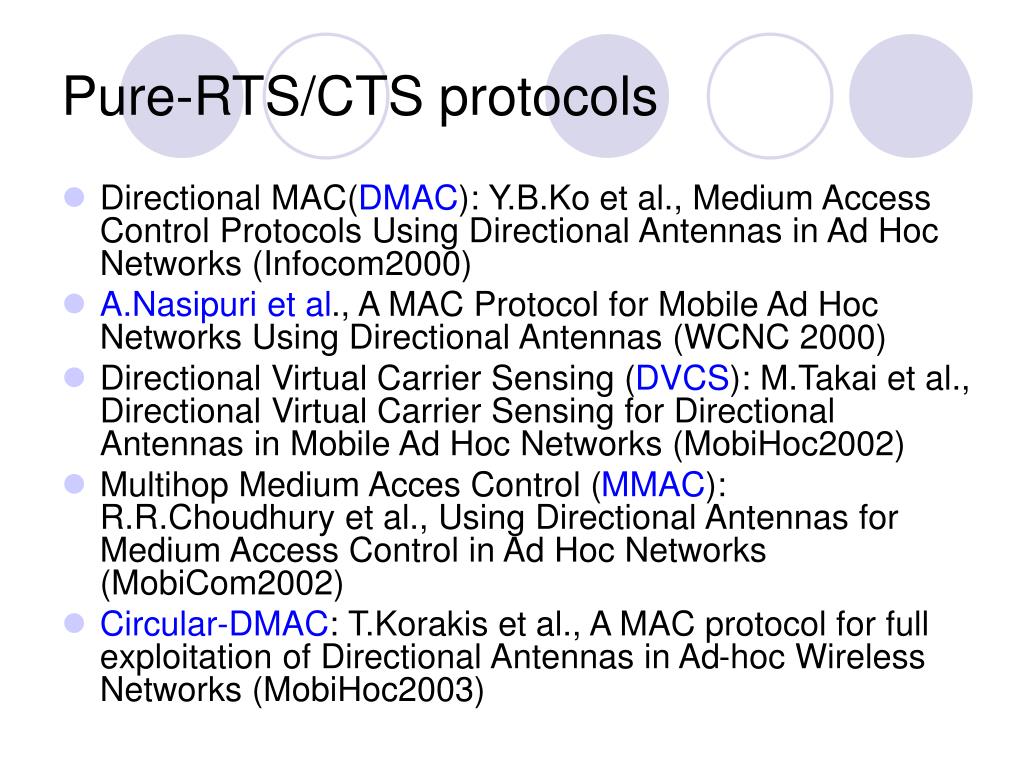 Pure-RTS/CTS protocols

- Directional MAC(DMAC): Y.B.Ko et al., Medium Access Control Protocols Using Directional Antennas in Ad Hoc Networks (Infocom2000)
- A.Nasipuri et al., A MAC Protocol for Mobile Ad Hoc Networks Using Directional Antennas (WCNC 2000)
- Directional Virtual Carrier Sensing (DVCS): M.Takai et al., Directional Virtual Carrier Sensing for Directional Antennas in Mobile Ad Hoc Networks (MobiHoc2002)
- Multihop Medium Acces Control (MMAC): R.R.Choudhury et al., Using Directional Antennas for Medium Access Control in Ad Hoc Networks (MobiCom2002)
- Circular-DMAC: T.Korakis et al., A MAC protocol for full exploitation of Directional Antennas in Ad-hoc Wireless Networks (MobiHoc2003)